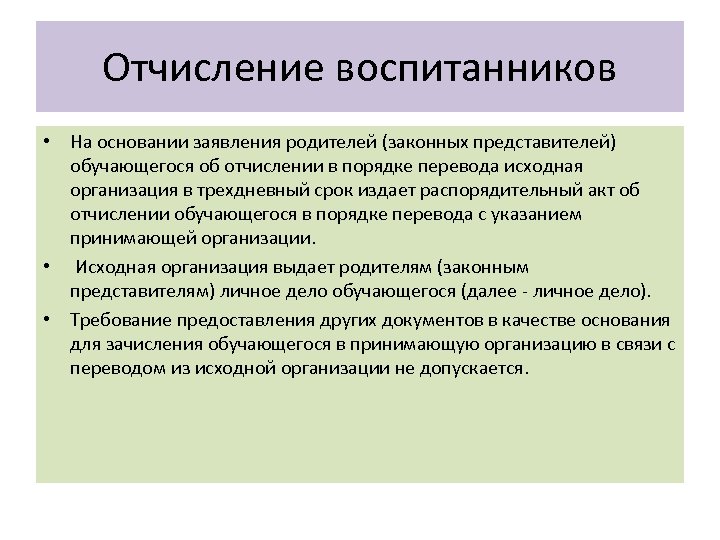 Отчисление воспитанников

• На основании заявления родителей (законных представителей) обучающегося об отчислении в порядке перевода исходная организация в трехдневный срок издает распорядительный акт об отчислении обучающегося в порядке перевода с указанием принимающей организации.

• Исходная организация выдает родителям (законным представителям) личное дело обучающегося (далее - личное дело).

• Требование предоставления других документов в качестве основания для зачисления обучающегося в принимающую организацию в связи с переводом из исходной организации не допускается.